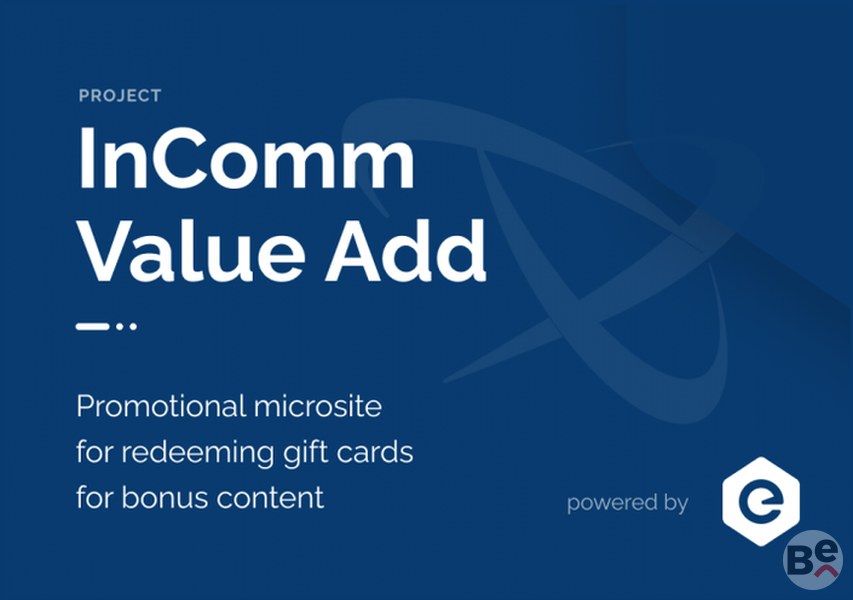 PROJECT

InComm Value Add

Promotional microsite for redeeming gift cards for bonus content

powered by

e

Be